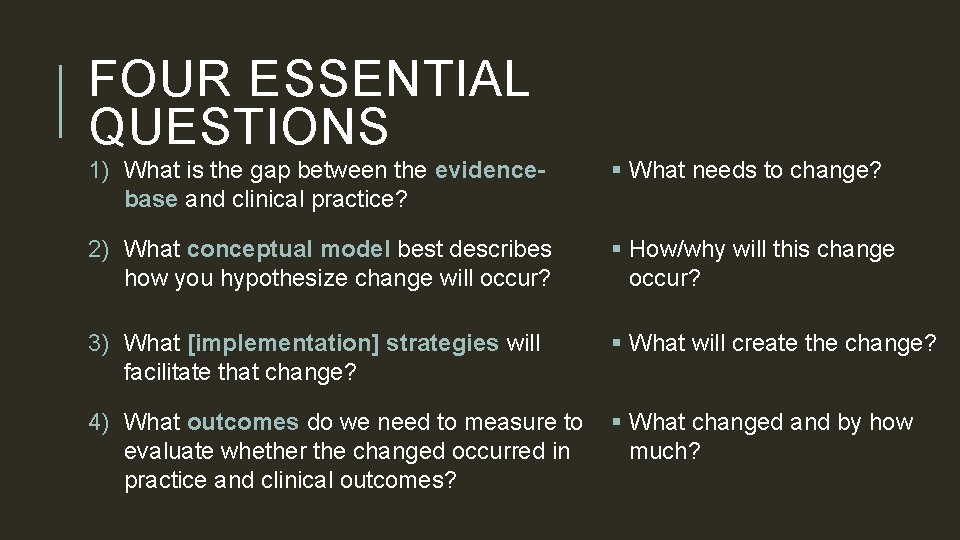 FOUR ESSENTIAL QUESTIONS

1) What is the gap between the evidence-base and clinical practice?

2) What conceptual model best describes how you hypothesize change will occur?

3) What [implementation] strategies will facilitate that change?

4) What outcomes do we need to measure to evaluate whether the changed occurred in practice and clinical outcomes?

▪ What needs to change?

▪ How/why will this change occur?

▪ What will create the change?

▪ What changed and by how much?